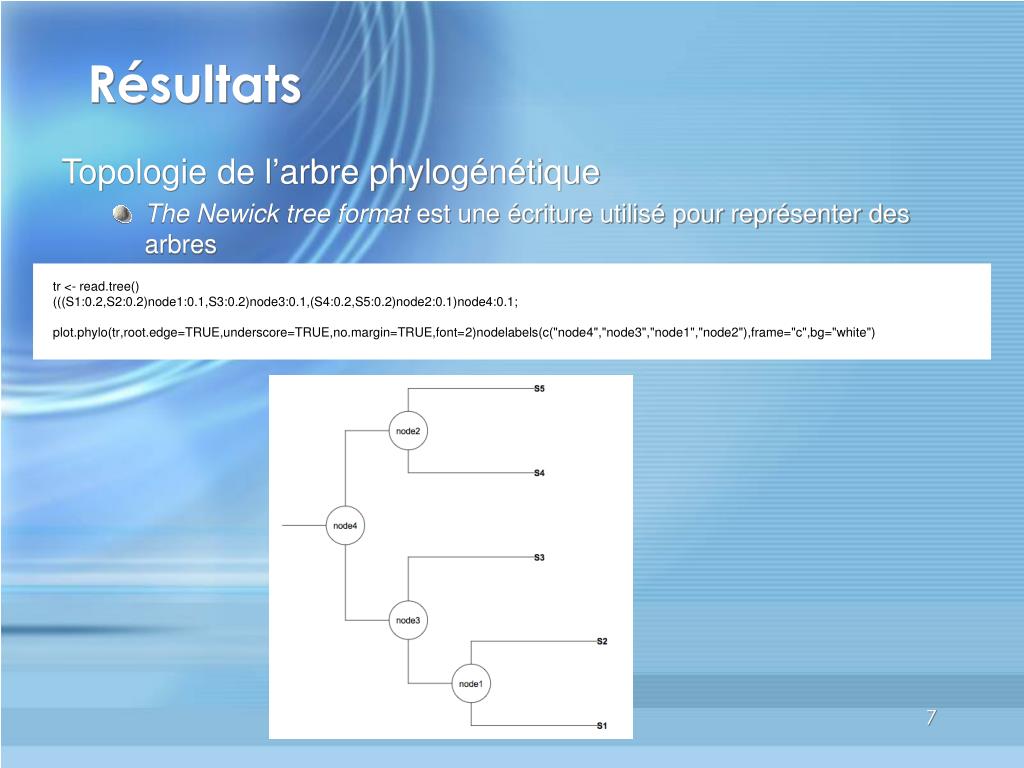 Résultats

Topologie de l’arbre phylogénétique

The Newick tree format est une écriture utilisé pour représenter des arbres

tr <- read.tree()
(((S1:0.2,S2:0.2)node1:0.1,S3:0.2)node3:0.1,(S4:0.2,S5:0.2)node2:0.1)node4:0.1;

plot.phylo(tr,root.edge=TRUE,underscore=TRUE,no.margin=TRUE,font=2)nodelabels(c("node4","node3","node1","node2"),frame="c",bg="white")

S5
node2
S4
node4
S3
node3
S2
node1
S1

7